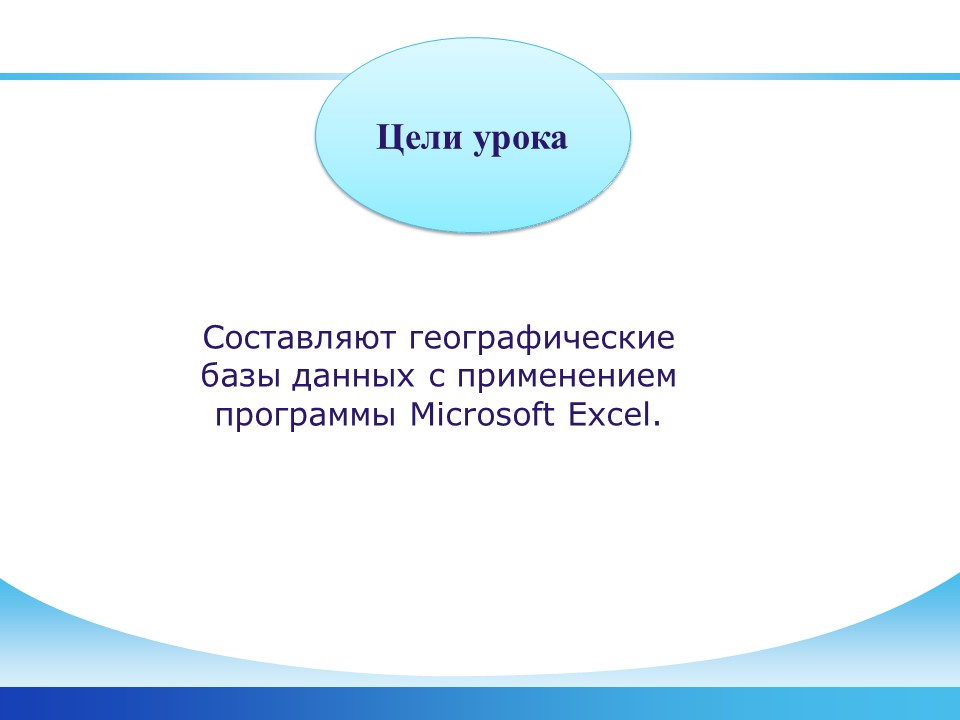 Цели урока

Составляют географические базы данных с применением программы Microsoft Excel.